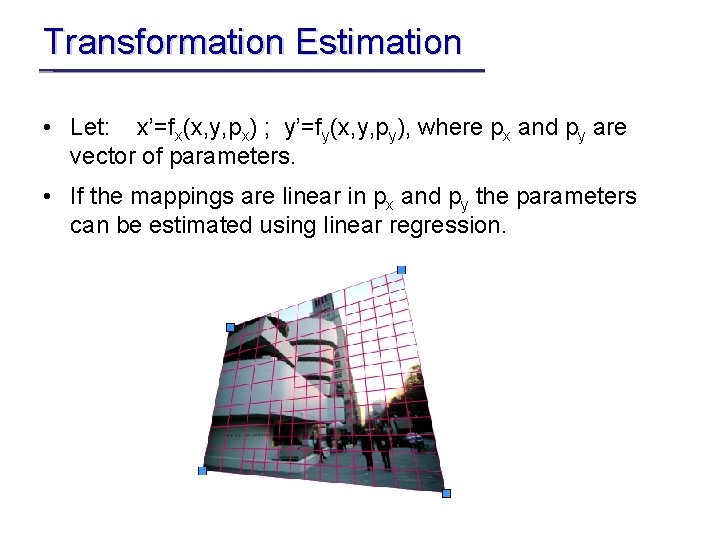 Transformation Estimation

• Let: $x'=f_x(x,y,p_x)$ ; $y'=f_y(x,y,p_y)$, where $p_x$ and $p_y$ are vector of parameters.

• If the mappings are linear in $p_x$ and $p_y$ the parameters can be estimated using linear regression.